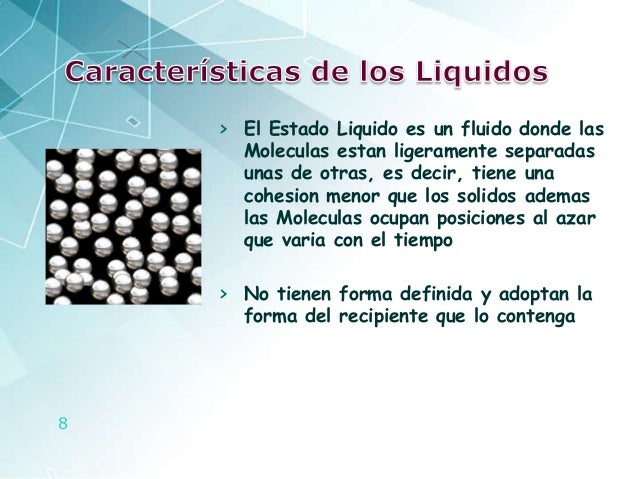 Características de los Liquidos

› El Estado Liquido es un fluido donde las Moleculas estan ligeramente separadas unas de otras, es decir, tiene una cohesion menor que los solidos ademas las Moleculas ocupan posiciones al azar que varia con el tiempo

› No tienen forma definida y adoptan la forma del recipiente que lo contenga

8